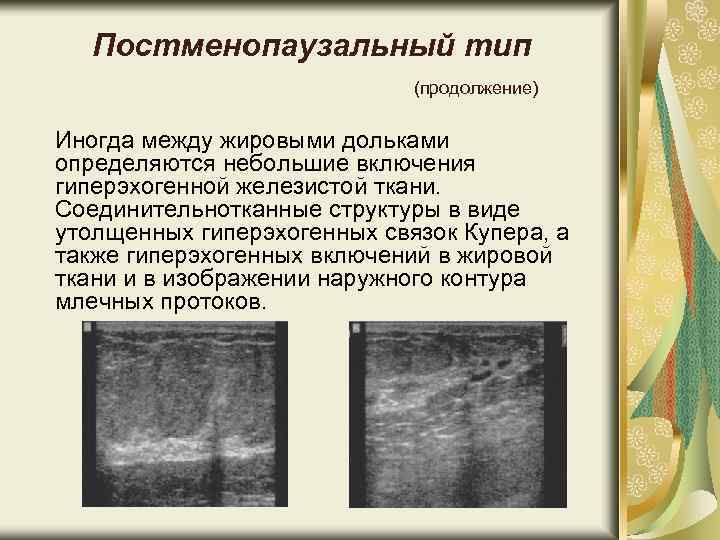 Постменопаузальный тип

(продолжение)

Иногда между жировыми дольками определяются небольшие включения гиперэхогенной железистой ткани. Соединительнотканные структуры в виде утолщенных гиперэхогенных связок Купера, а также гиперэхогенных включений в жировой ткани и в изображении наружного контура млечных протоков.